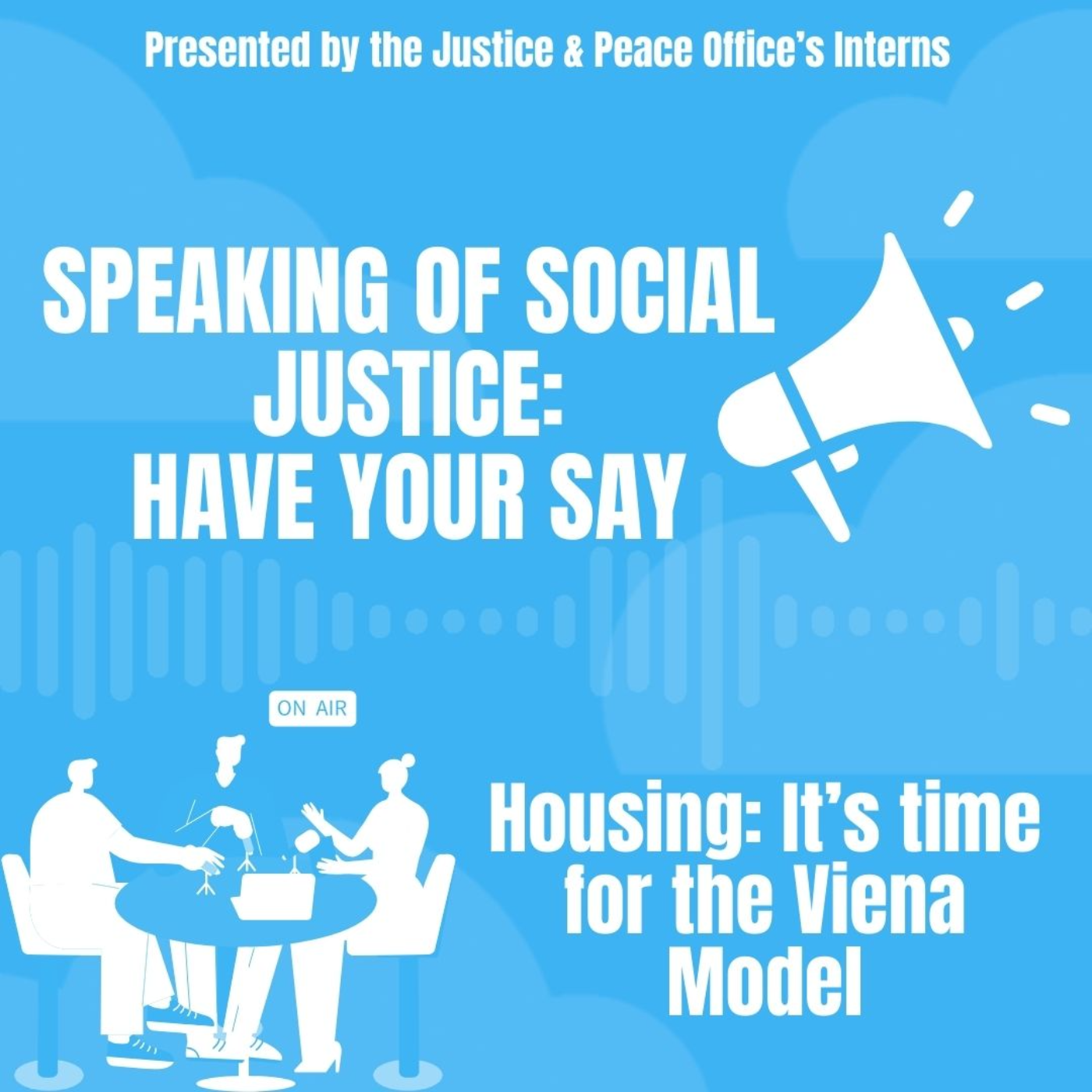 Presented by the Justice & Peace Office's Interns

SPEAKING OF SOCIAL JUSTICE: HAVE YOUR SAY

ON AIR

Housing: It's time for the Viena Model